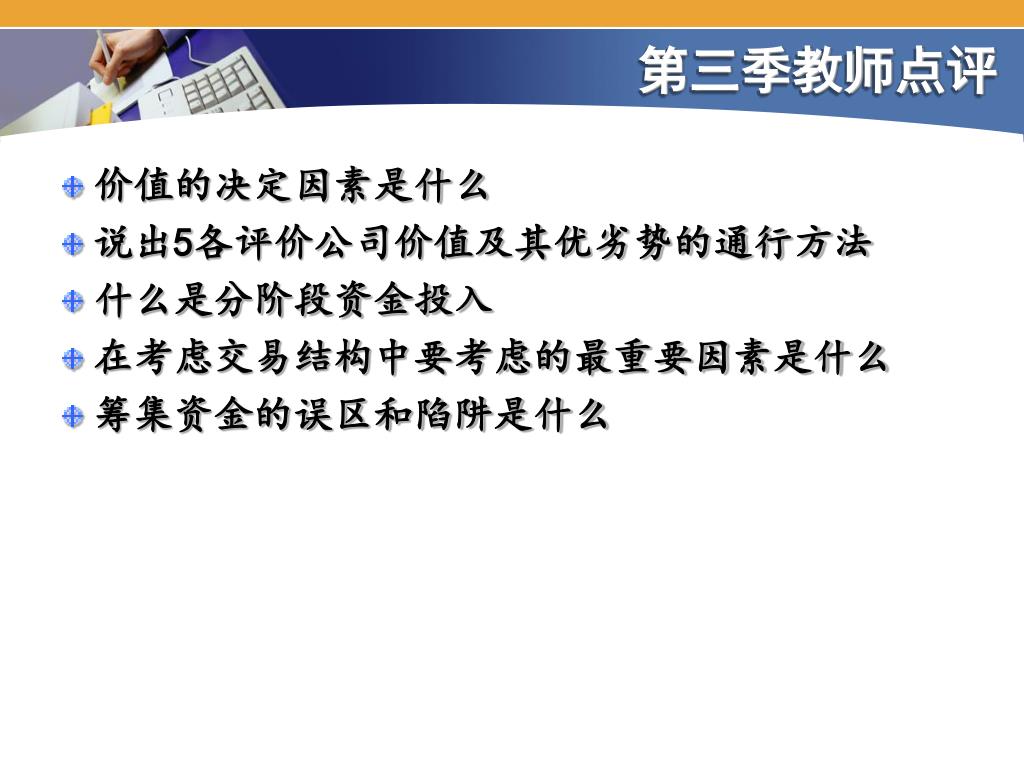 第三季教师点评

价值的决定因素是什么
说出5各评价公司价值及其优劣势的通行方法
什么是分阶段资金投入
在考虑交易结构中要考虑的最重要因素是什么
筹集资金的误区和陷阱是什么